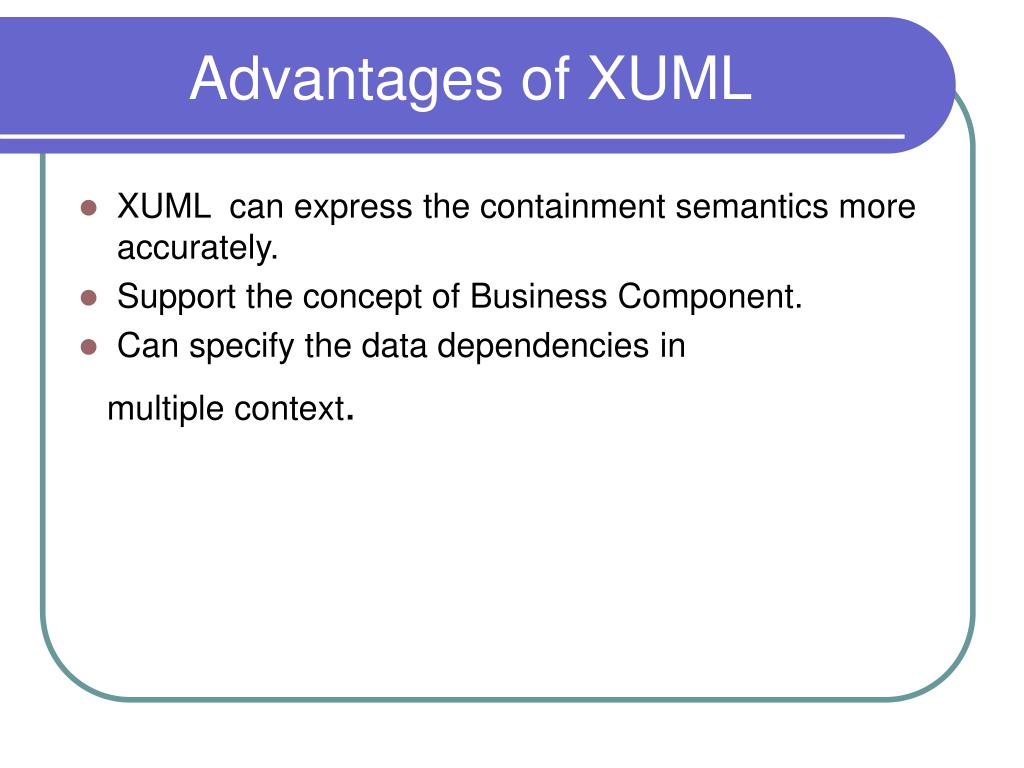 Advantages of XUML

- XUML can express the containment semantics more accurately.
- Support the concept of Business Component.
- Can specify the data dependencies in

multiple context.